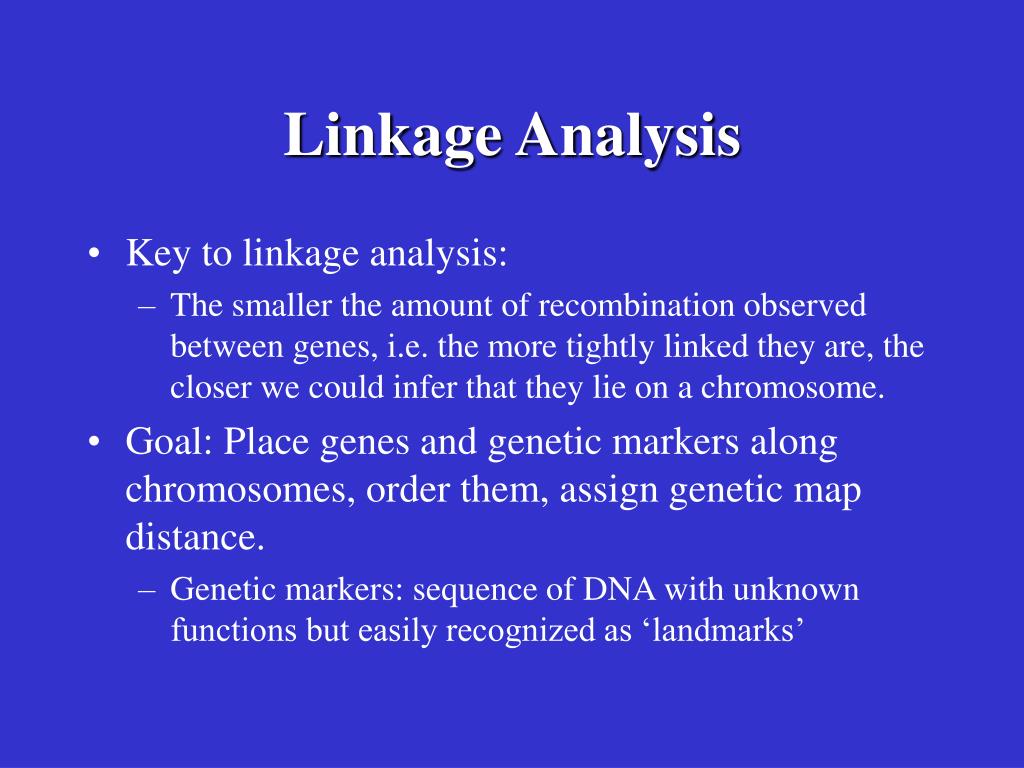 Linkage Analysis

• Key to linkage analysis:
– The smaller the amount of recombination observed between genes, i.e. the more tightly linked they are, the closer we could infer that they lie on a chromosome.

• Goal: Place genes and genetic markers along chromosomes, order them, assign genetic map distance.
– Genetic markers: sequence of DNA with unknown functions but easily recognized as ‘landmarks’